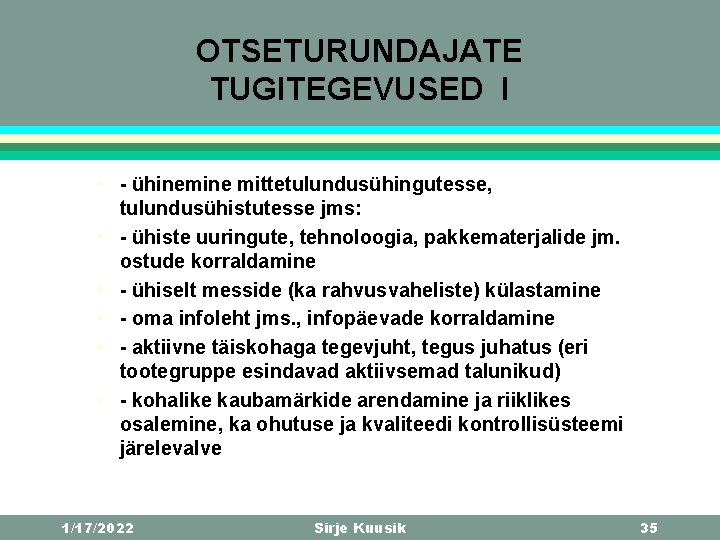 OTSETURUNDAJATE TUGITEGEVUSED I

- ühinemine mittetulundusühingutesse, tulundusühistutesse jms:
- ühiste uuringute, tehnoloogia, pakkematerjalide jm. ostude korraldamine
- ühiselt messide (ka rahvusvaheliste) külastamine
- oma infoleht jms., infopäevade korraldamine
- aktiivne täiskohaga tegevjuht, tegus juhatus (eri tootegruppe esindavad aktiivsemad talunikud)
- kohalike kaubamärkide arendamine ja riiklikes osalemine, ka ohutuse ja kvaliteedi kontrollisüsteemi järelevalve

1/17/2022 Sirje Kuusik 35